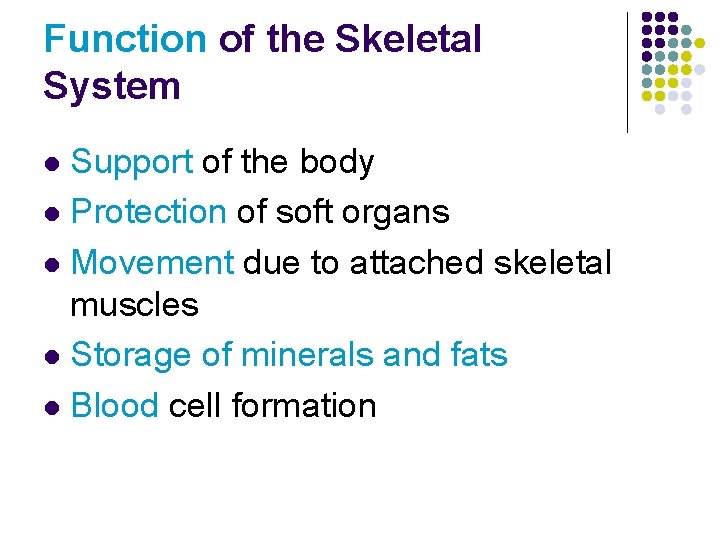 Function of the Skeletal System

- Support of the body
- Protection of soft organs
- Movement due to attached skeletal muscles
- Storage of minerals and fats
- Blood cell formation